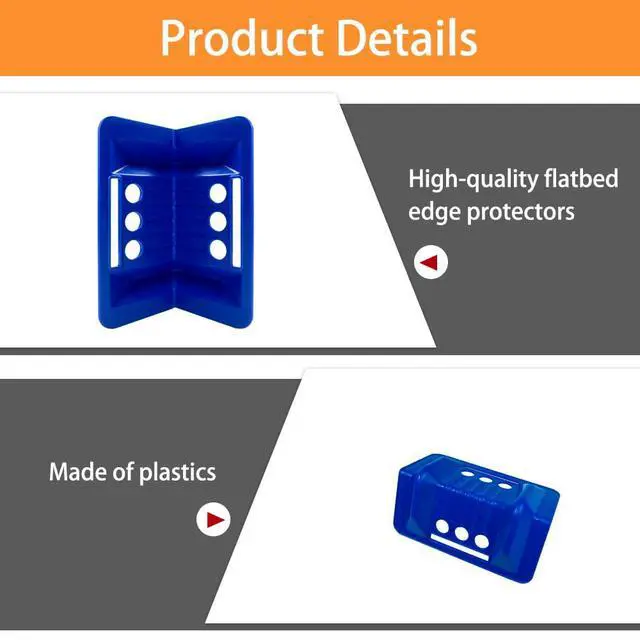 Product Details

High-quality flatbed edge protectors

Made of plastics